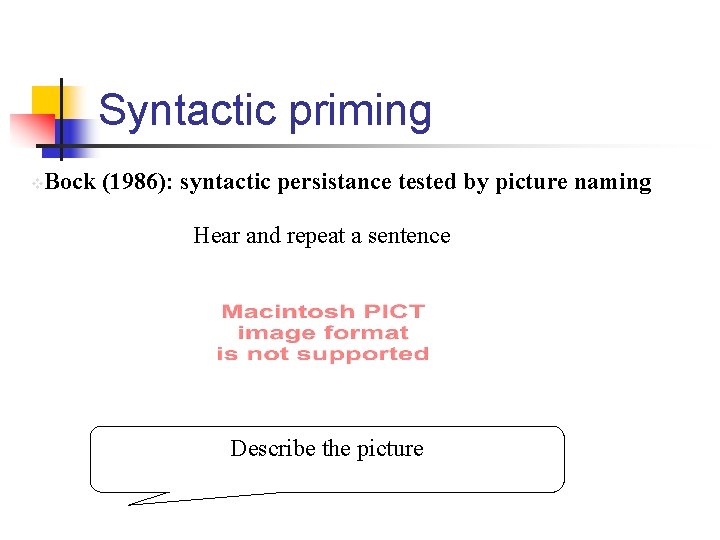 Syntactic priming

Bock (1986): syntactic persistance tested by picture naming

Hear and repeat a sentence

Macintosh PICT image format is not supported

Describe the picture